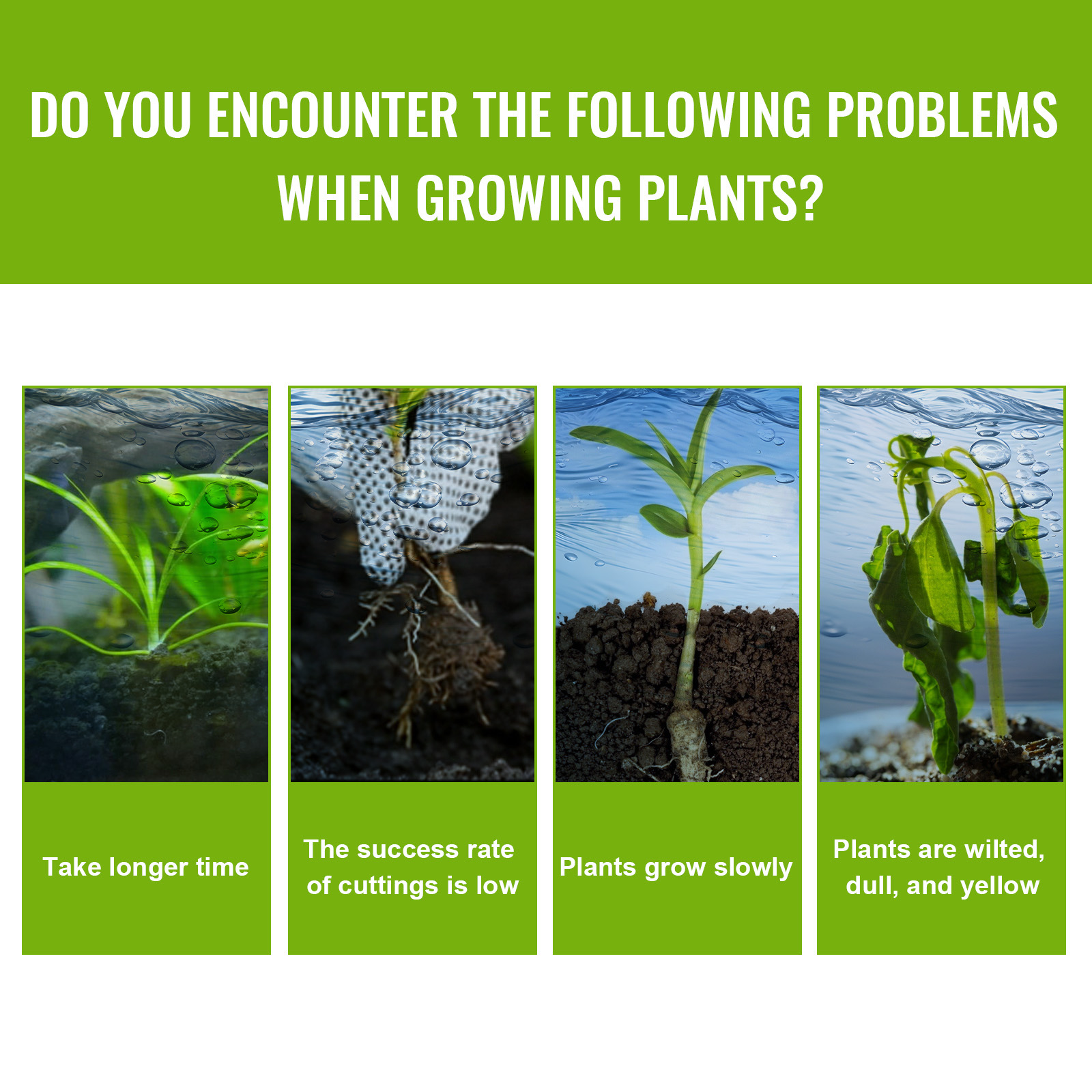 DO YOU ENCOUNTER THE FOLLOWING PROBLEMS WHEN GROWING PLANTS?

Take longer time

The success rate of cuttings is low

Plants grow slowly

Plants are wilted, dull, and yellow